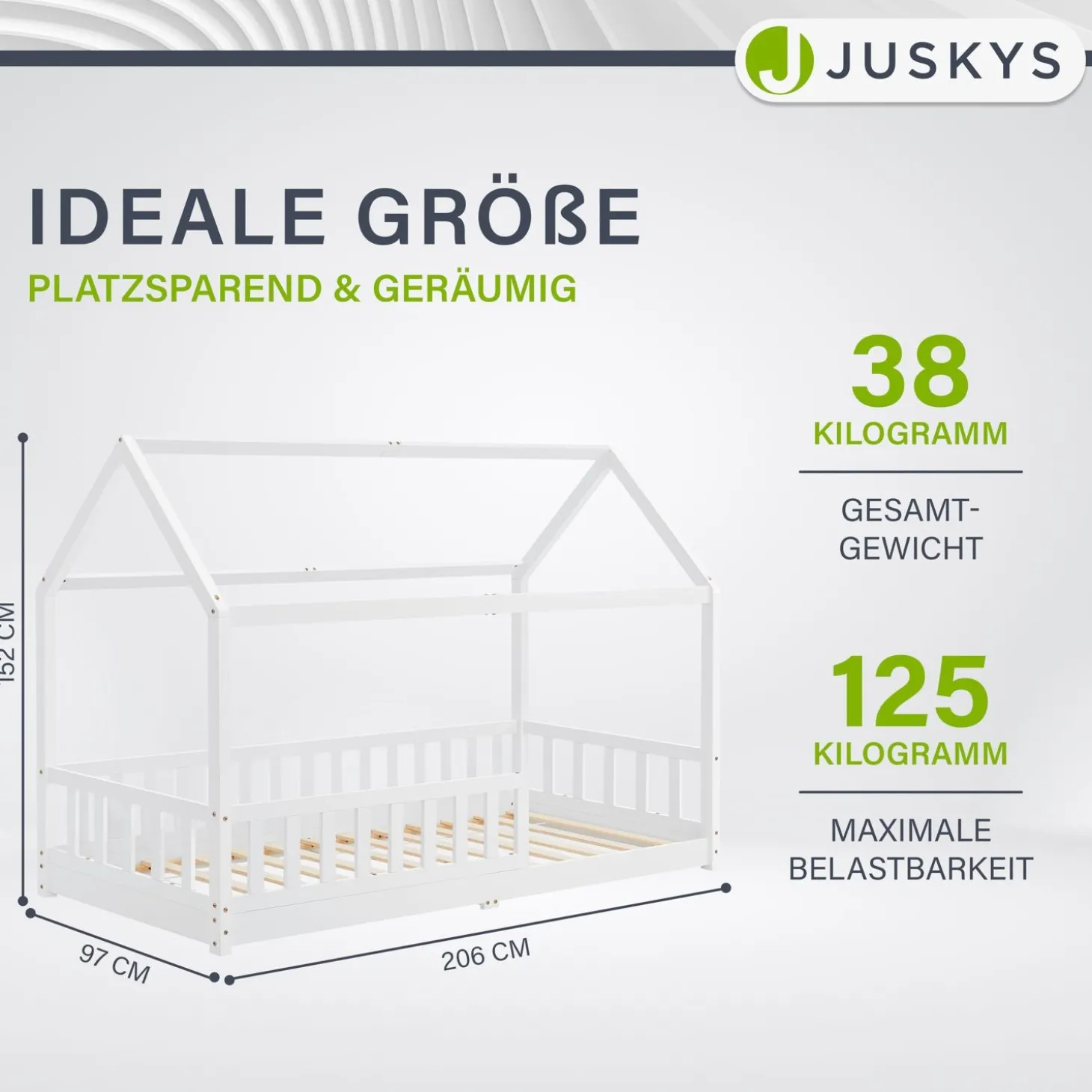 JUSKYS

IDEALE GRÖßE

PLATZSPAREND & GERÄUMIG

152 CM

97 CM

206 CM

38

KILOGRAMM

GESAMT-
GEWICHT

125

KILOGRAMM

MAXIMALE
BELASTBARKEIT